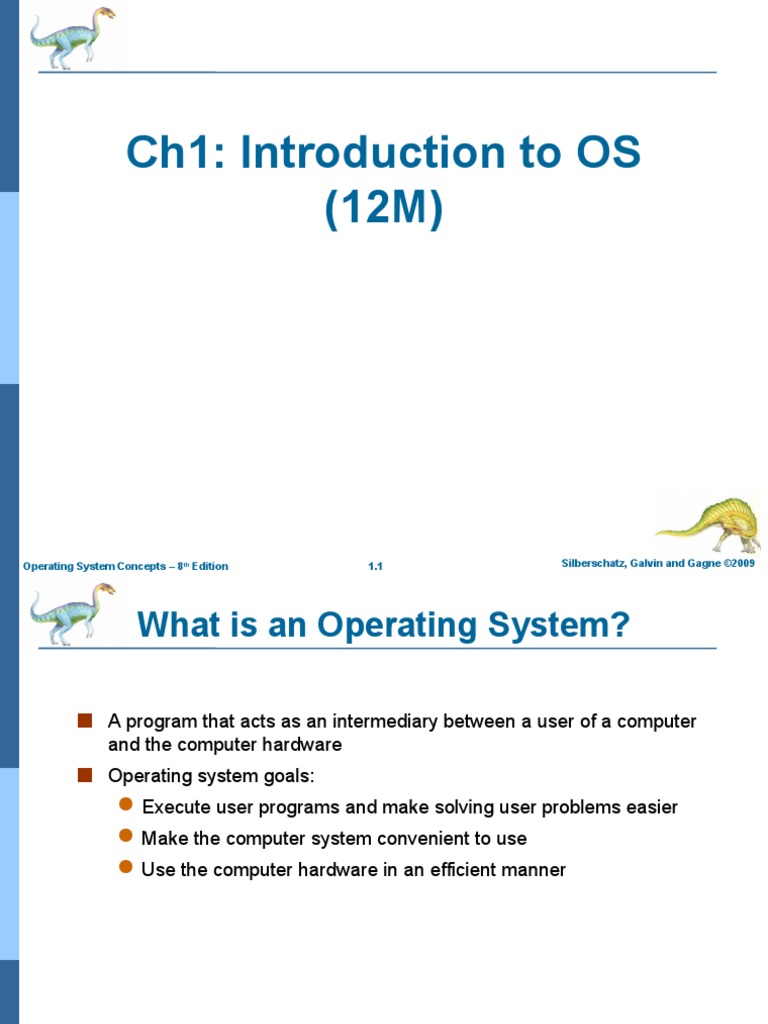 Ch1: Introduction to OS (12M)

Operating System Concepts – 8th Edition

1.1

Silberschatz, Galvin and Gagne ©2009

What is an Operating System?

■ A program that acts as an intermediary between a user of a computer and the computer hardware

■ Operating system goals:

● Execute user programs and make solving user problems easier

● Make the computer system convenient to use

● Use the computer hardware in an efficient manner